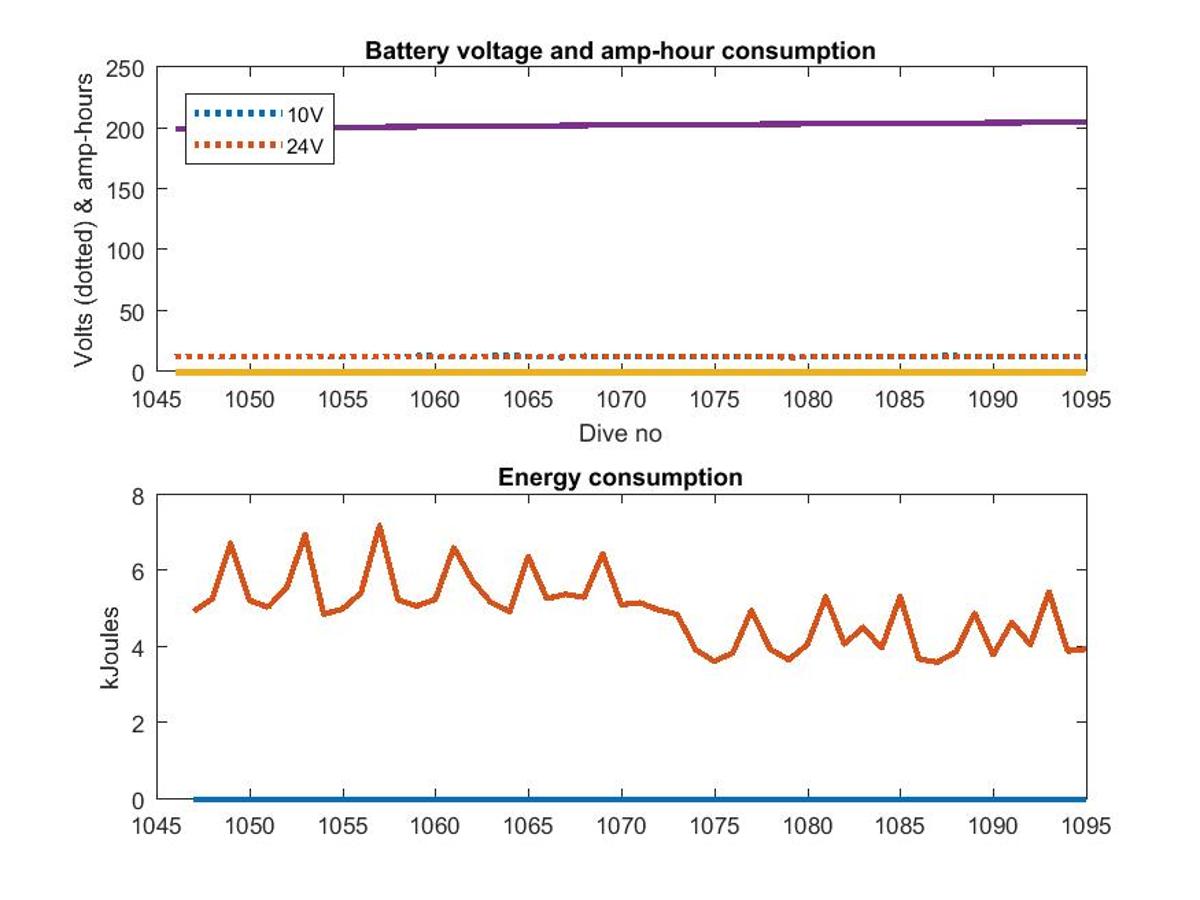 Battery voltage and amp-hour consumption

Volts (dotted) & amp-hours

250
200
150
100
50
0

10V
24V

1045 1050 1055 1060 1065 1070 1075 1080 1085 1090 1095

Dive no

Energy consumption

kJoules

8
6
4
2
0

1045 1050 1055 1060 1065 1070 1075 1080 1085 1090 1095